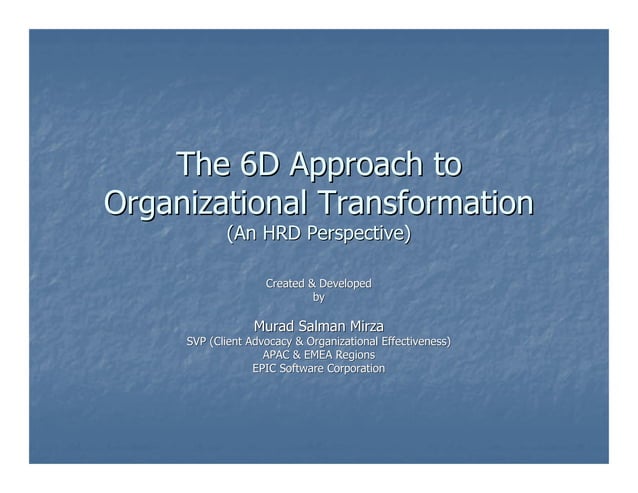 The 6D Approach to Organizational Transformation
(An HRD Perspective)

Created & Developed
by

Murad Salman Mirza
SVP (Client Advocacy & Organizational Effectiveness)
APAC & EMEA Regions
EPIC Software Corporation